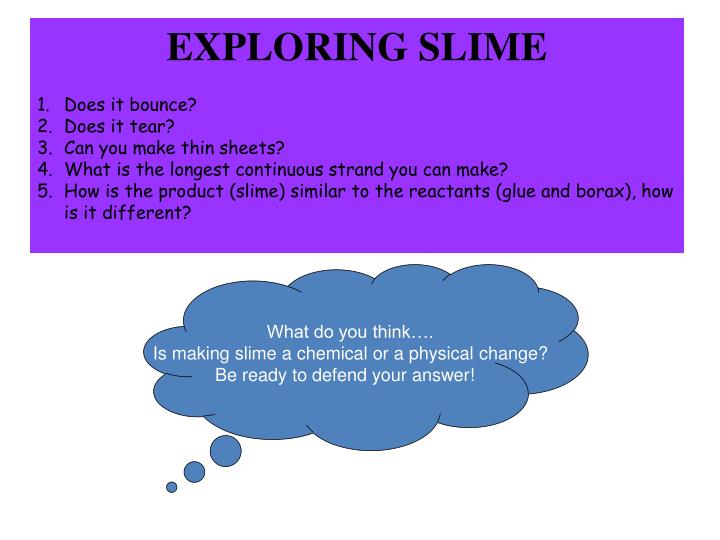 EXPLORING SLIME

1. Does it bounce?
2. Does it tear?
3. Can you make thin sheets?
4. What is the longest continuous strand you can make?
5. How is the product (slime) similar to the reactants (glue and borax), how is it different?

What do you think….
Is making slime a chemical or a physical change?
Be ready to defend your answer!